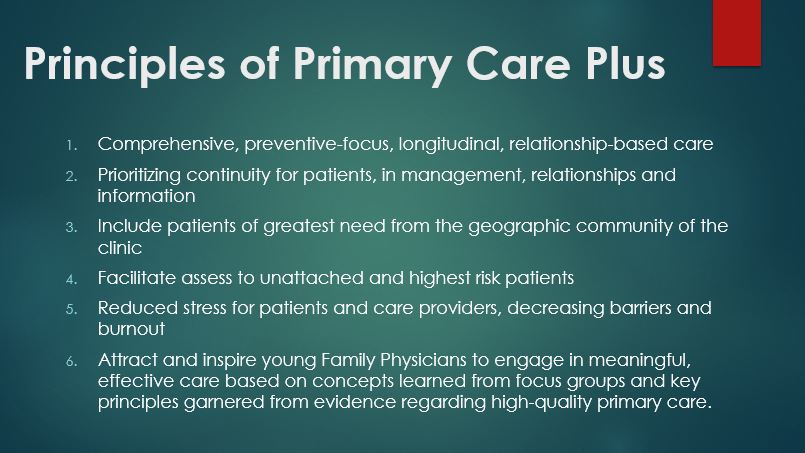 Principles of Primary Care Plus

1. Comprehensive, preventive-focus, longitudinal, relationship-based care
2. Prioritizing continuity for patients, in management, relationships and information
3. Include patients of greatest need from the geographic community of the clinic
4. Facilitate assess to unattached and highest risk patients
5. Reduced stress for patients and care providers, decreasing barriers and burnout
6. Attract and inspire young Family Physicians to engage in meaningful, effective care based on concepts learned from focus groups and key principles garnered from evidence regarding high-quality primary care.